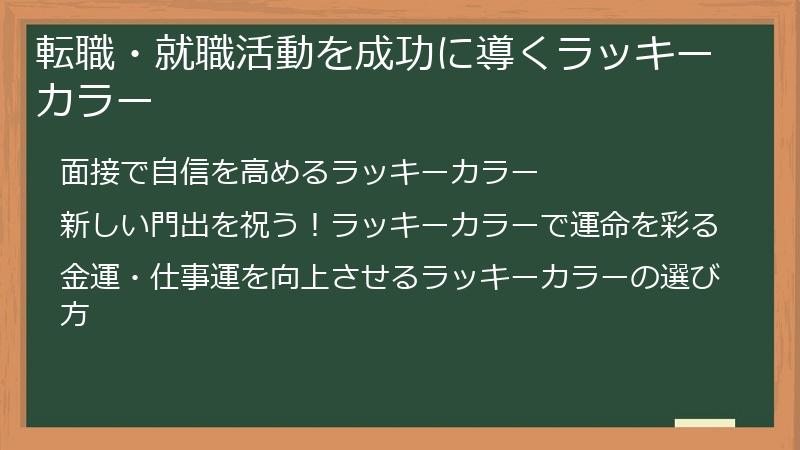 転職・就職活動を成功に導くラッキーカラー

面接で自信を高めるラッキーカラー

新しい門出を祝う！ラッキーカラーで運命を彩る

金運・仕事運を向上させるラッキーカラーの選び方